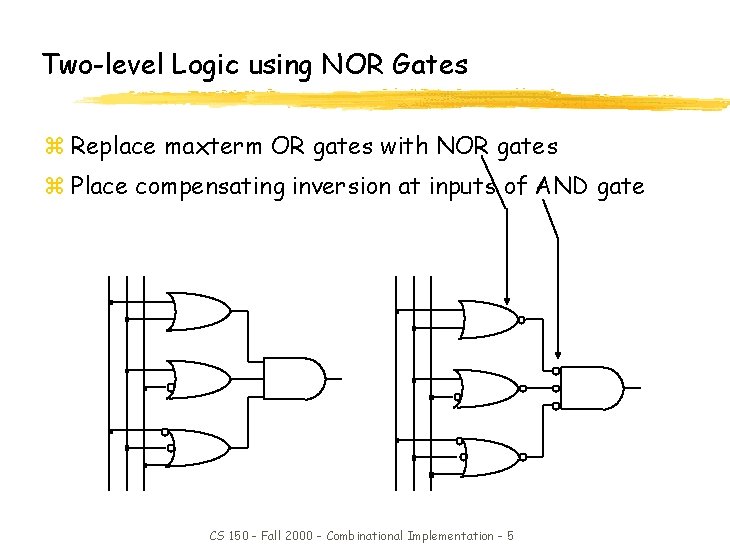 Two-level Logic using NOR Gates

⌘ Replace maxterm OR gates with NOR gates

⌘ Place compensating inversion at inputs of AND gate

CS 150 - Fall 2000 - Combinational Implementation - 5